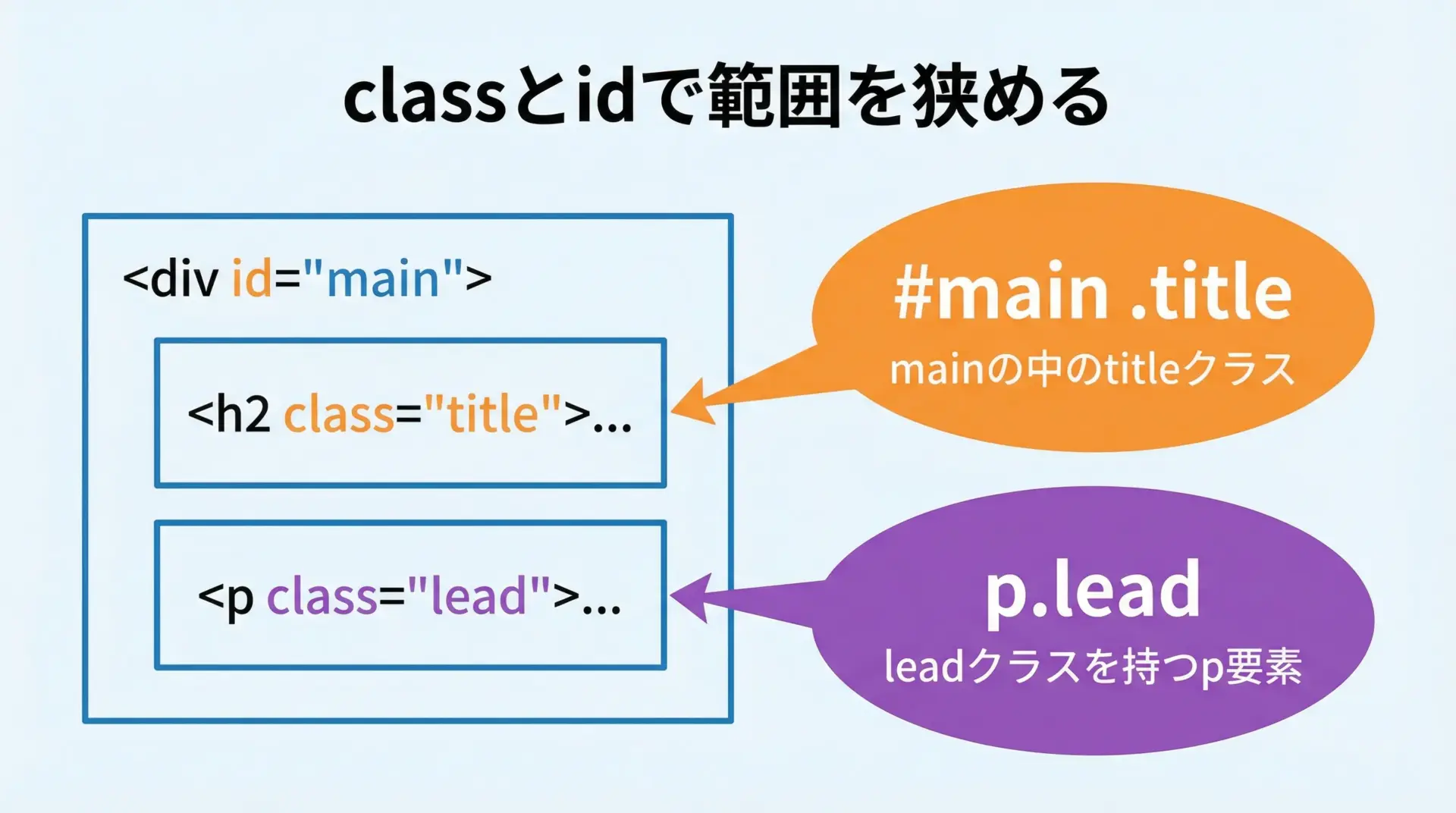 classとidで範囲を狭める

<div id="main">

<h2 class="title">...

<p class="lead">...

#main .title
mainの中のtitleクラス

p.lead
leadクラスを持つp要素